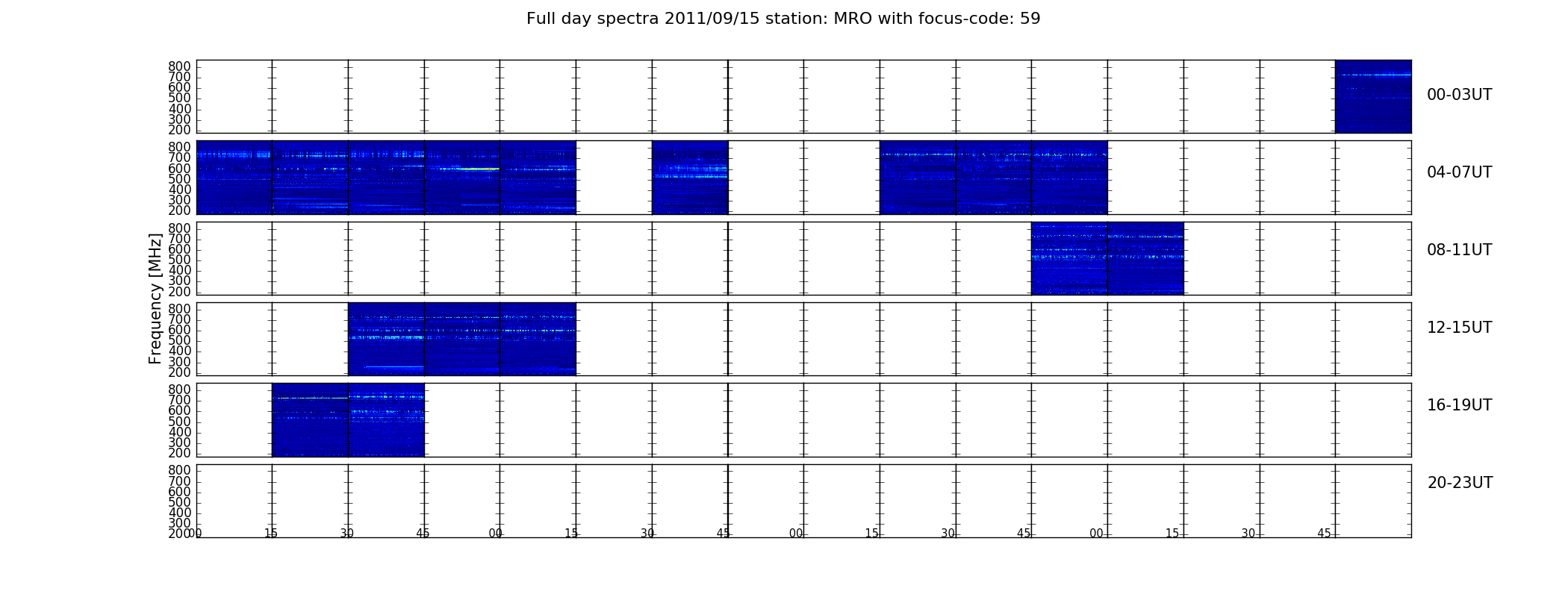 Full day spectra 2011/09/15 station: MRO with focus-code: 59

Frequency [MHz]

800
700
600
500
400
300
200

00-03UT

800
700
600
500
400
300
200

04-07UT

800
700
600
500
400
300
200

08-11UT

800
700
600
500
400
300
200

12-15UT

800
700
600
500
400
300
200

16-19UT

800
700
600
500
400
300
200

20-23UT

00 15 30 45 00 15 30 45 00 15 30 45 00 15 30 45